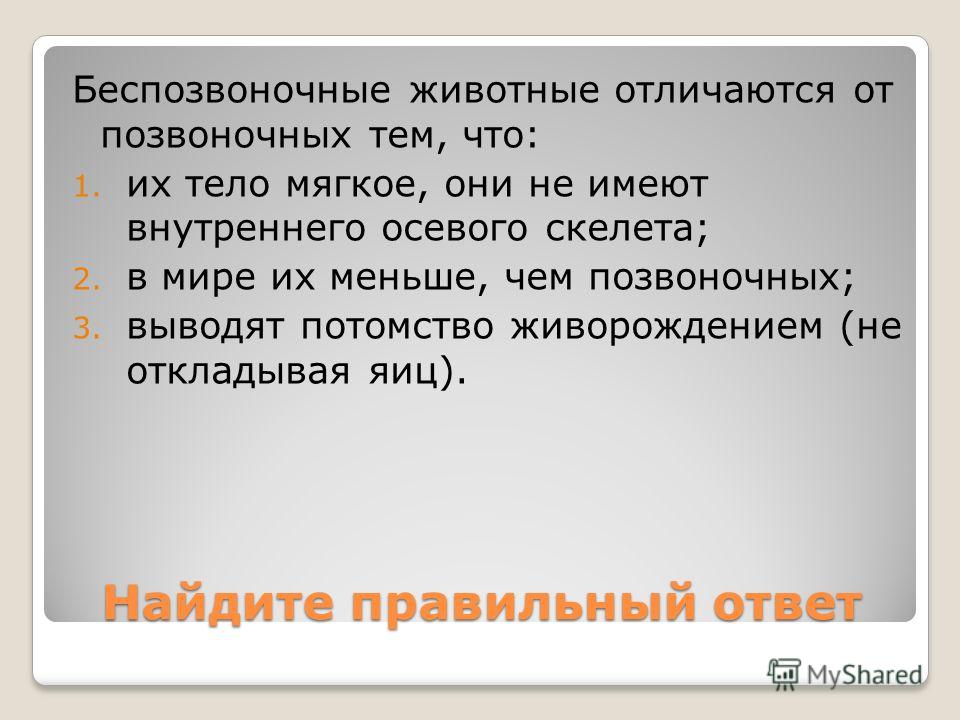 Беспозвоночные животные отличаются от позвоночных тем, что:

1. их тело мягкое, они не имеют внутреннего осевого скелета;
2. в мире их меньше, чем позвоночных;
3. выводят потомство живорождением (не откладывая яиц).

Найдите правильный ответ

MyShared